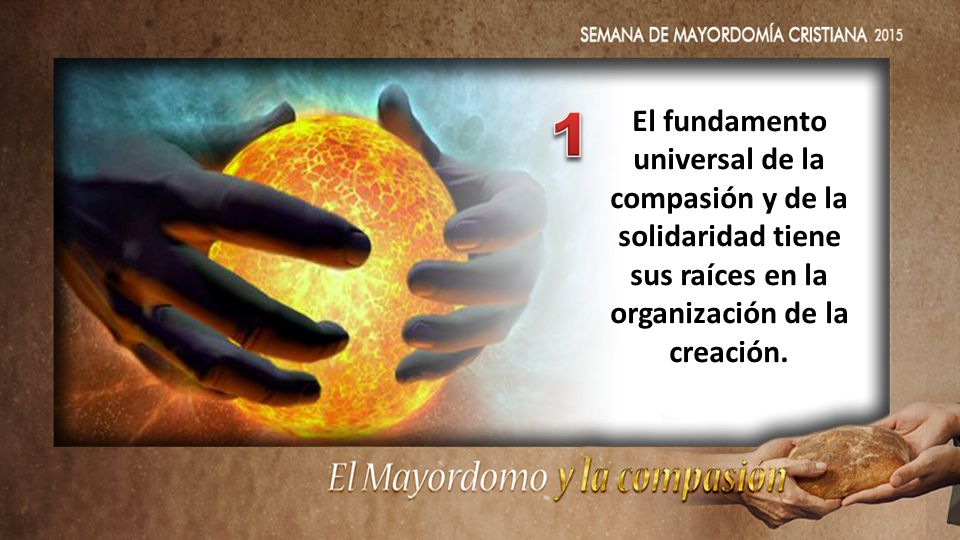 SEMANA DE MAYORDOMÍA CRISTIANA 2015

1

El fundamento universal de la compasión y de la solidaridad tiene sus raíces en la organización de la creación.

El Mayordomo y la compasión